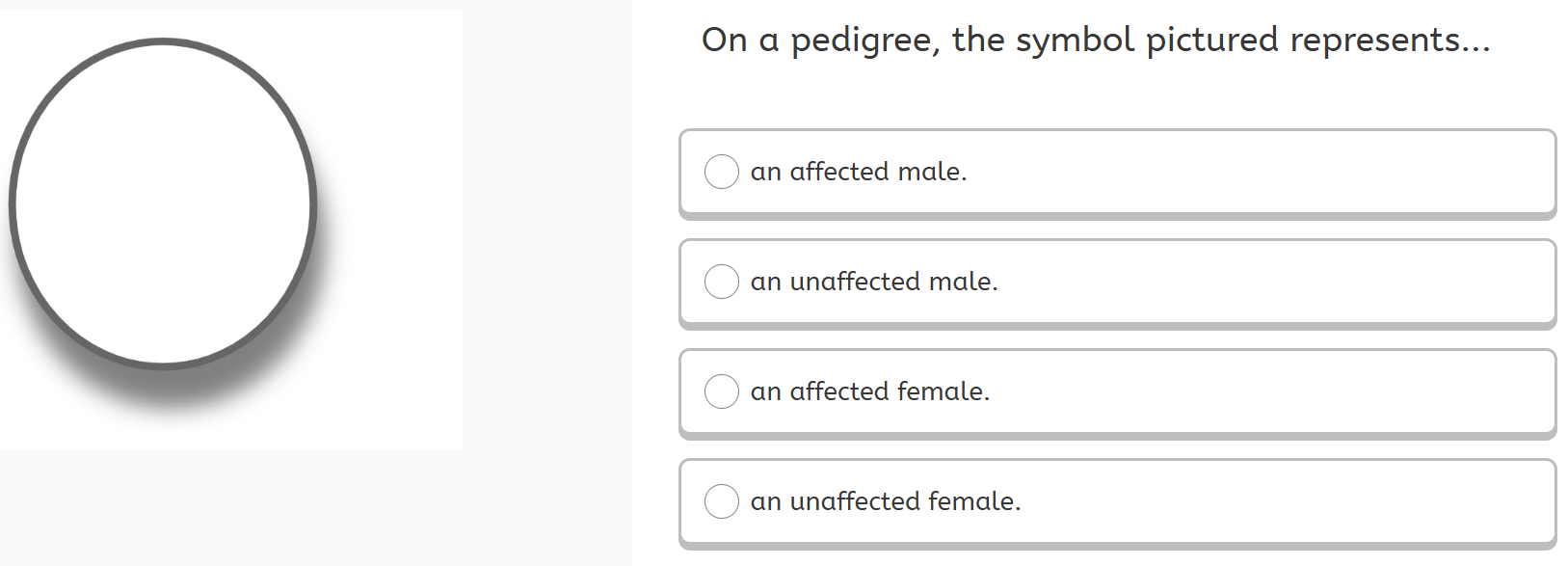 On a pedigree, the symbol pictured represents...

an affected male.

an unaffected male.

an affected female.

an unaffected female.